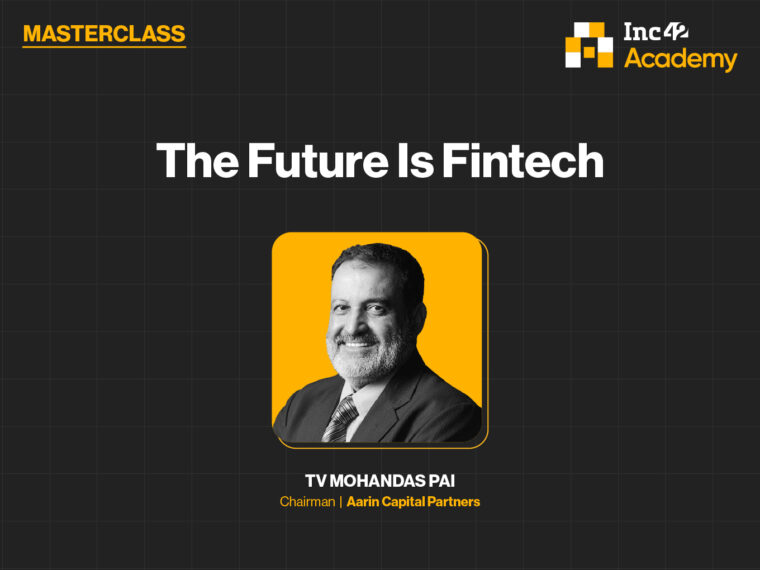 MASTERCLASS

Inc42 Academy

The Future Is Fintech

TV MOHANDAS PAI
Chairman | Aarin Capital Partners